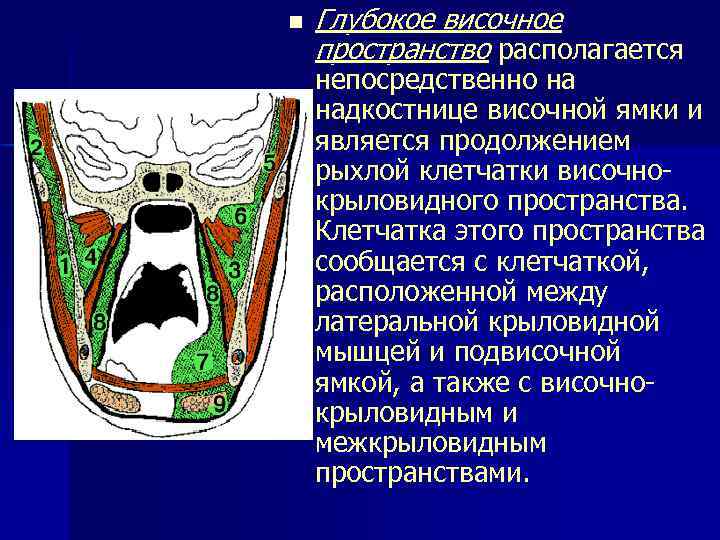 2
5
6
4
1
3
8
8
7
9

Глубокое височное пространство располагается непосредственно на надкостнице височной ямки и является продолжением рыхлой клетчатки височно-крыловидного пространства. Клетчатка этого пространства сообщается с клетчаткой, расположенной между латеральной крыловидной мышцей и подвисочной ямкой, а также с височно-крыловидным и межкрыловидным пространствами.